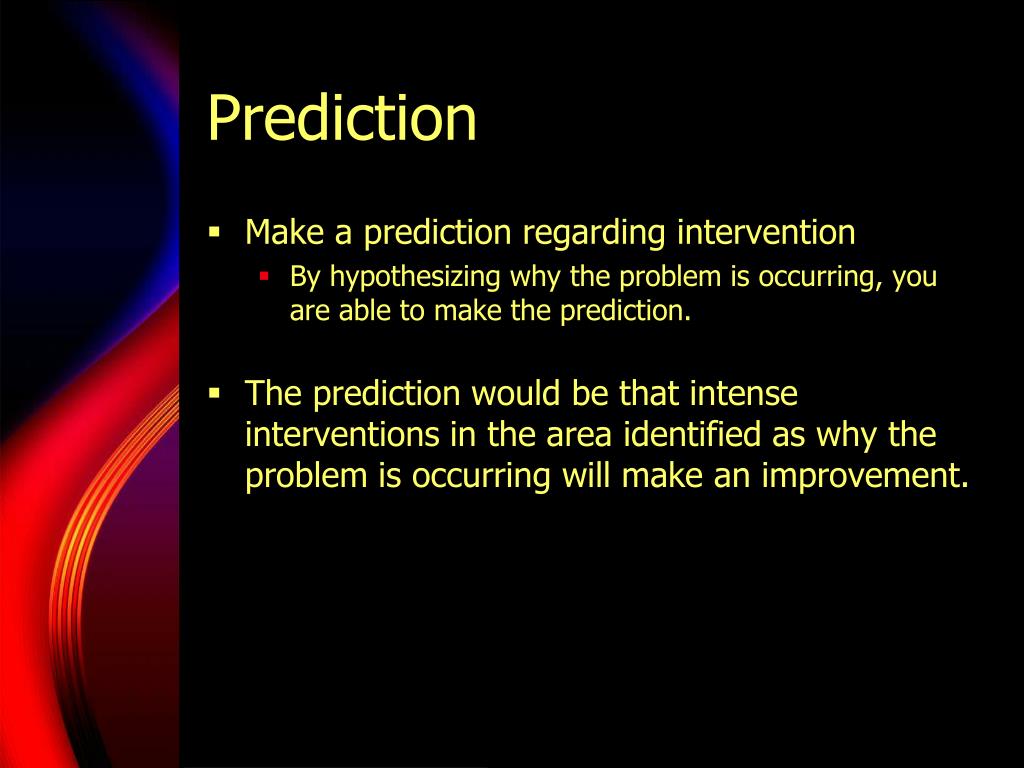 Prediction

▪ Make a prediction regarding intervention
▪ By hypothesizing why the problem is occurring, you are able to make the prediction.

▪ The prediction would be that intense interventions in the area identified as why the problem is occurring will make an improvement.